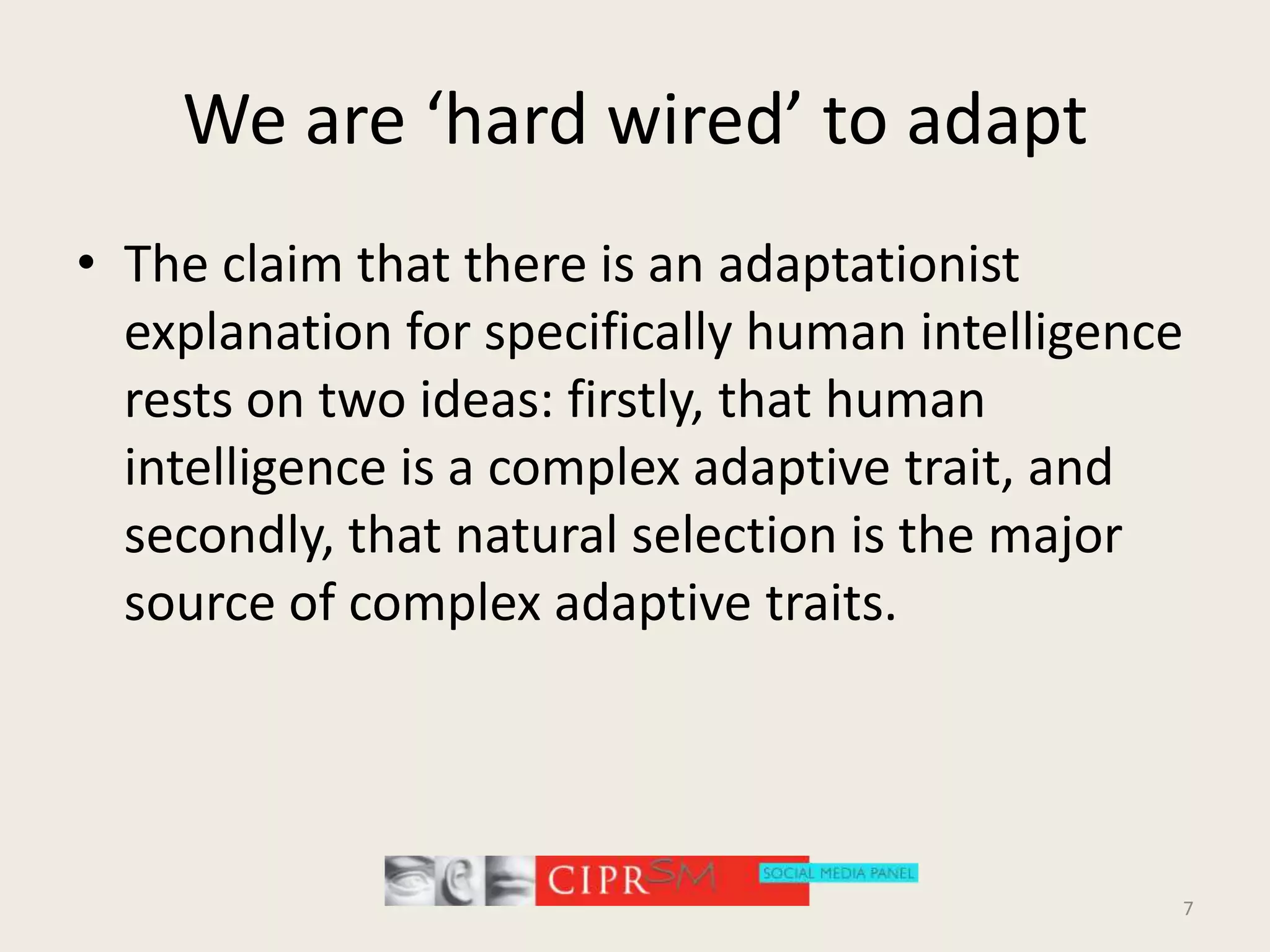 We are ‘hard wired’ to adapt

• The claim that there is an adaptationist explanation for specifically human intelligence rests on two ideas: firstly, that human intelligence is a complex adaptive trait, and secondly, that natural selection is the major source of complex adaptive traits.

CIPR SM SOCIAL MEDIA PANEL

7